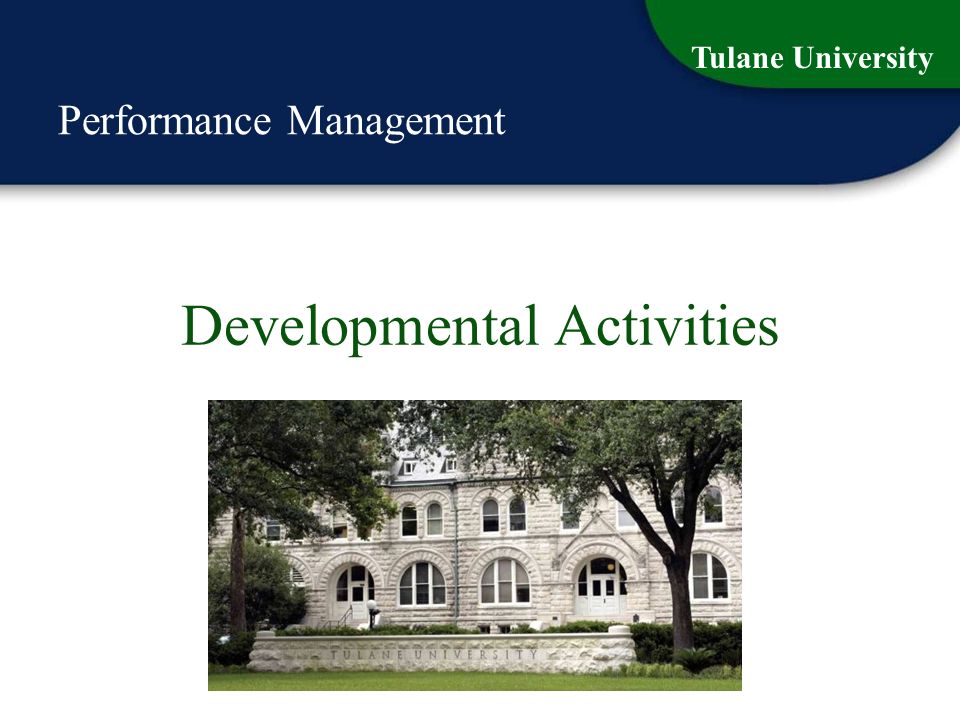 Tulane University

Performance Management

Developmental Activities

TULANE UNIVERSITY